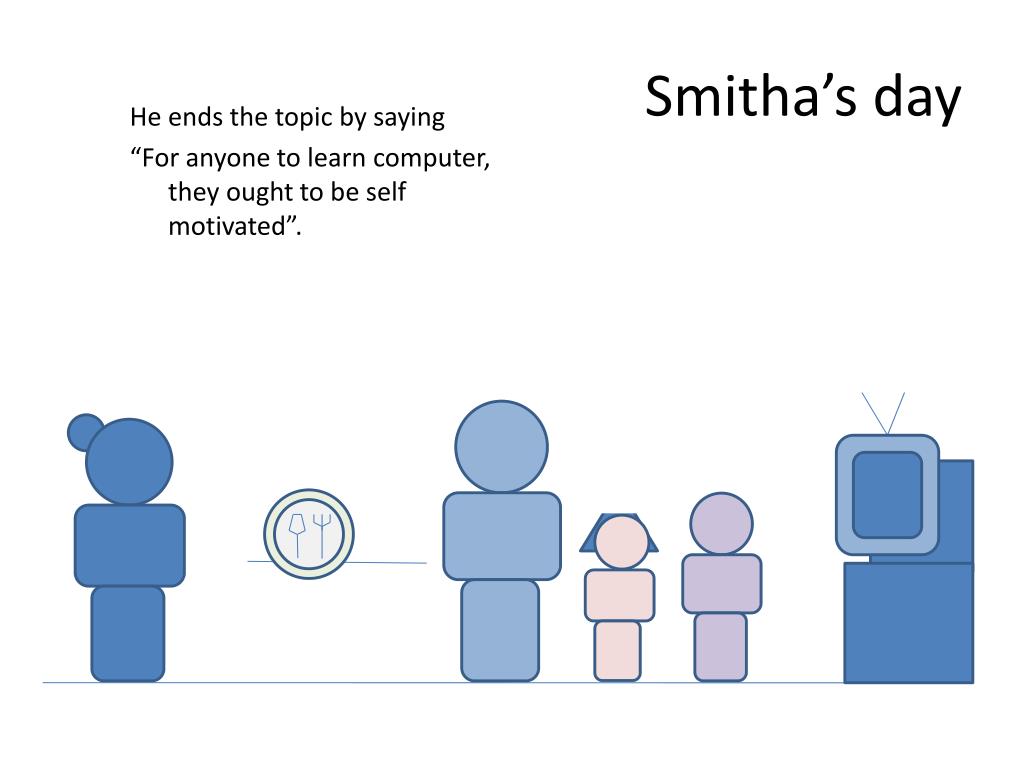 Smitha’s day

He ends the topic by saying

“For anyone to learn computer, they ought to be self motivated”.